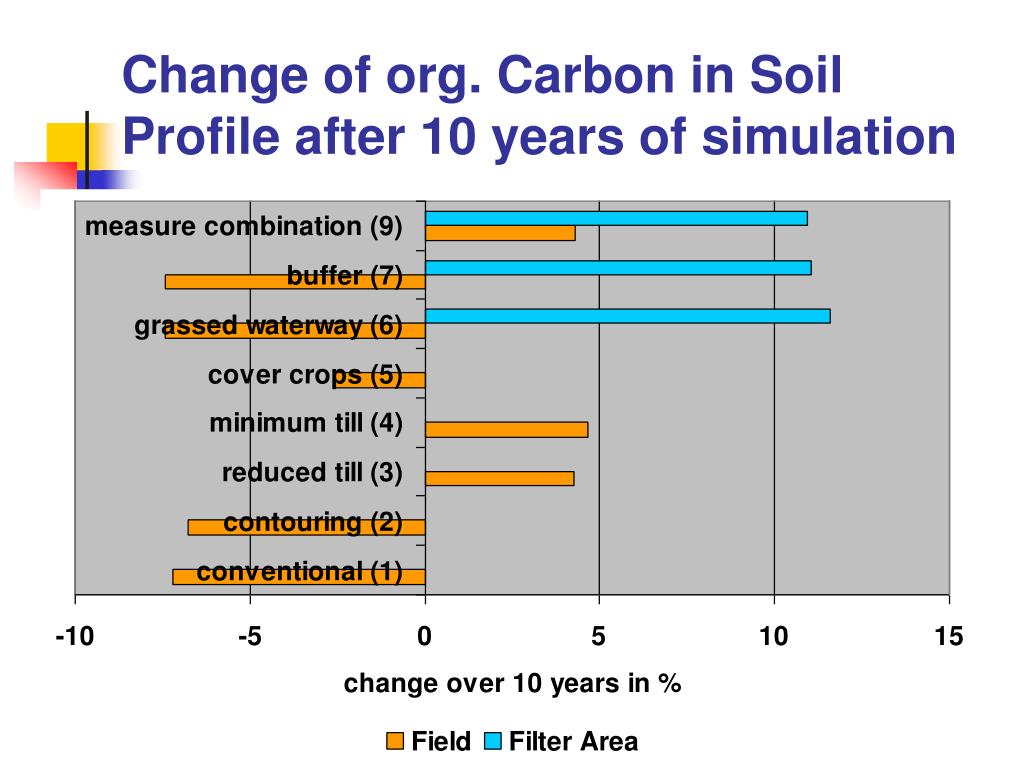 Change of org. Carbon in Soil Profile after 10 years of simulation

measure combination (9)
buffer (7)
grassed waterway (6)
cover crops (5)
minimum till (4)
reduced till (3)
contouring (2)
conventional (1)

-10
-5
0
5
10
15

change over 10 years in %

Field
Filter Area